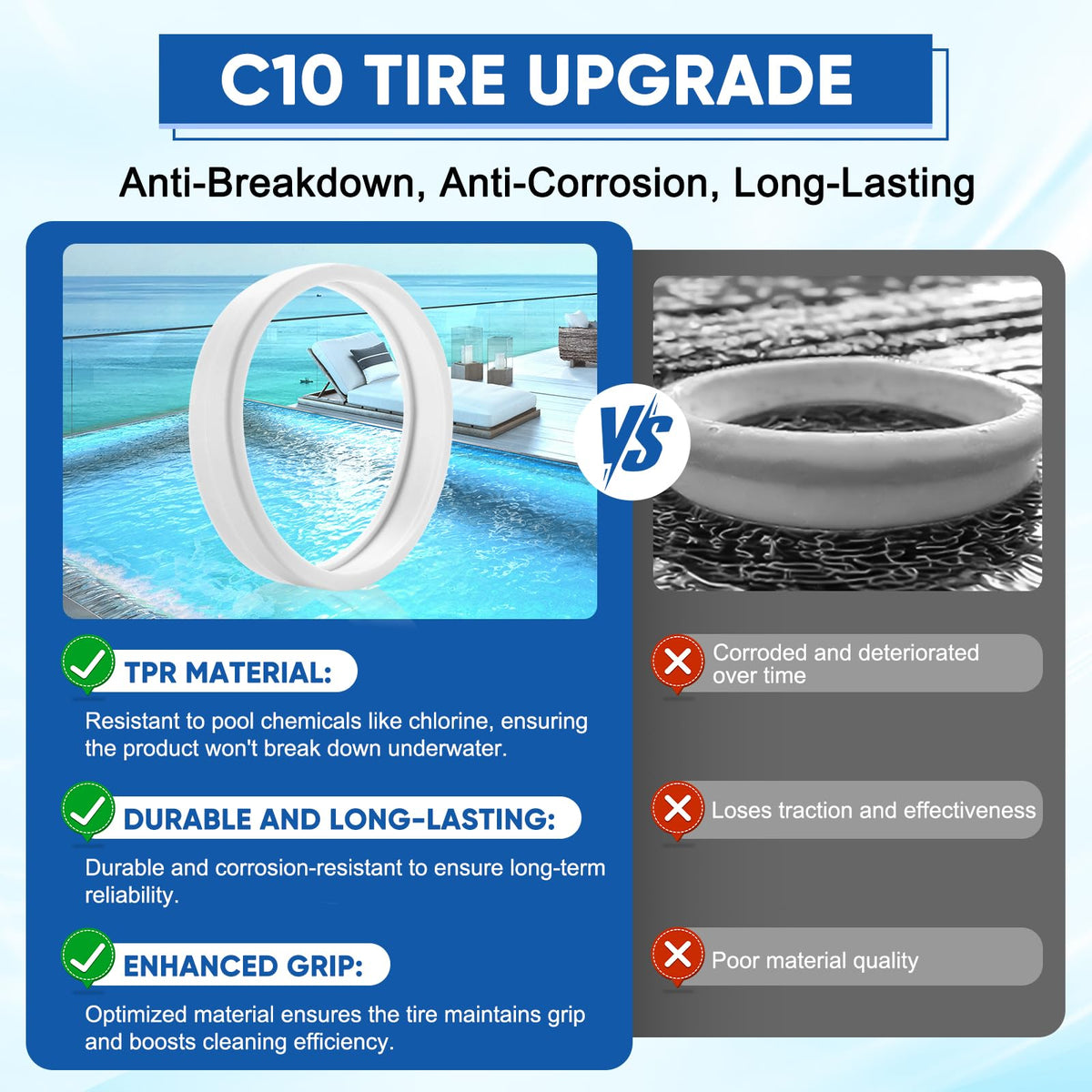 C10 TIRE UPGRADE

Anti-Breakdown, Anti-Corrosion, Long-Lasting

VS

TPR MATERIAL:

Resistant to pool chemicals like chlorine, ensuring the product won't break down underwater.

DURABLE AND LONG-LASTING:

Durable and corrosion-resistant to ensure long-term reliability.

ENHANCED GRIP:

Optimized material ensures the tire maintains grip and boosts cleaning efficiency.

Corroded and deteriorated over time

Loses traction and effectiveness

Poor material quality